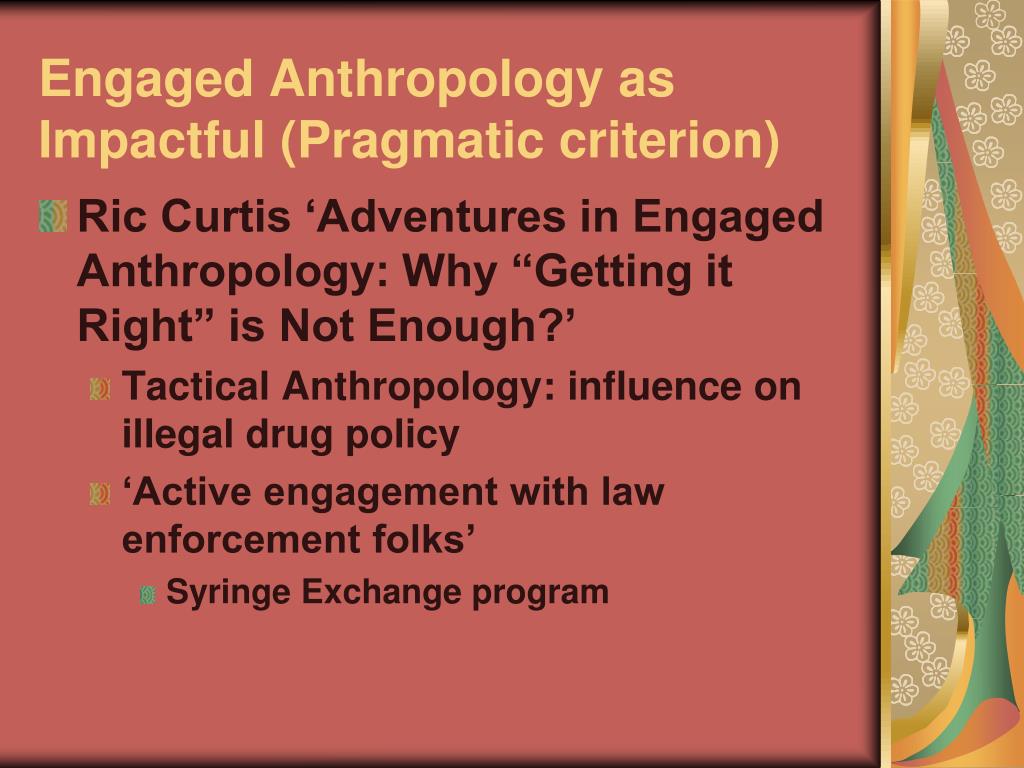 Engaged Anthropology as Impactful (Pragmatic criterion)

Ric Curtis ‘Adventures in Engaged Anthropology: Why “Getting it Right” is Not Enough?’

Tactical Anthropology: influence on illegal drug policy

‘Active engagement with law enforcement folks’

Syringe Exchange program